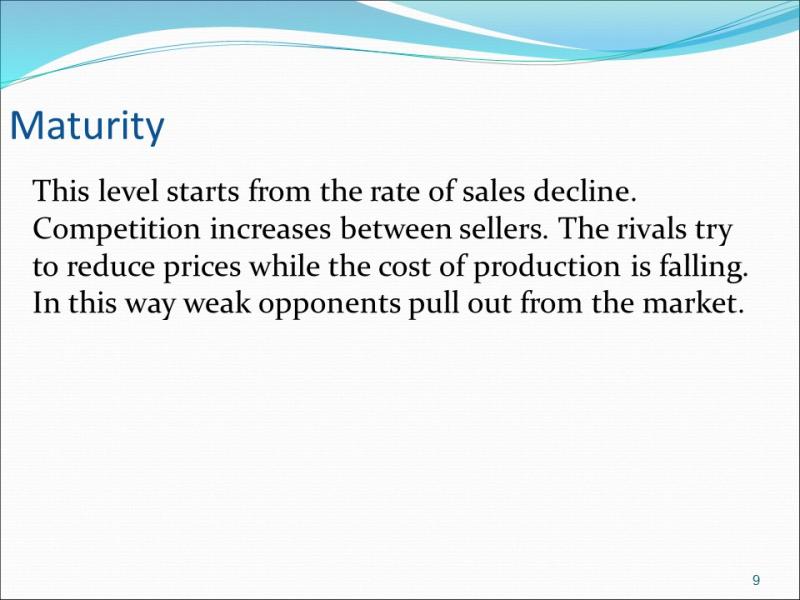 Maturity

This level starts from the rate of sales decline. Competition increases between sellers. The rivals try to reduce prices while the cost of production is falling. In this way weak opponents pull out from the market.

9